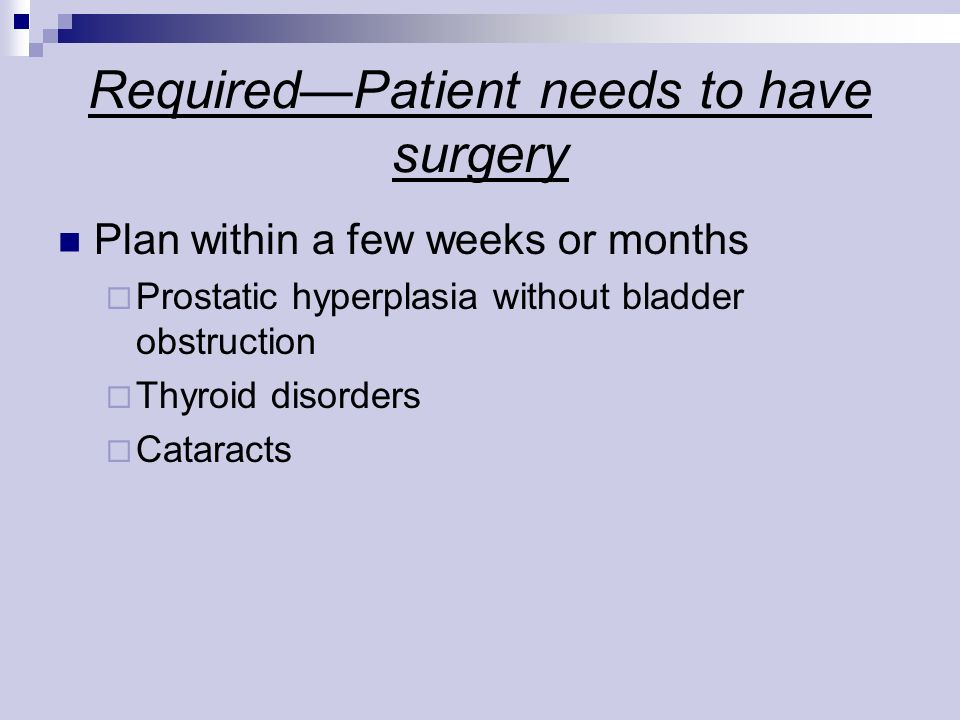 Required—Patient needs to have surgery

Plan within a few weeks or months

Prostatic hyperplasia without bladder obstruction

Thyroid disorders

Cataracts